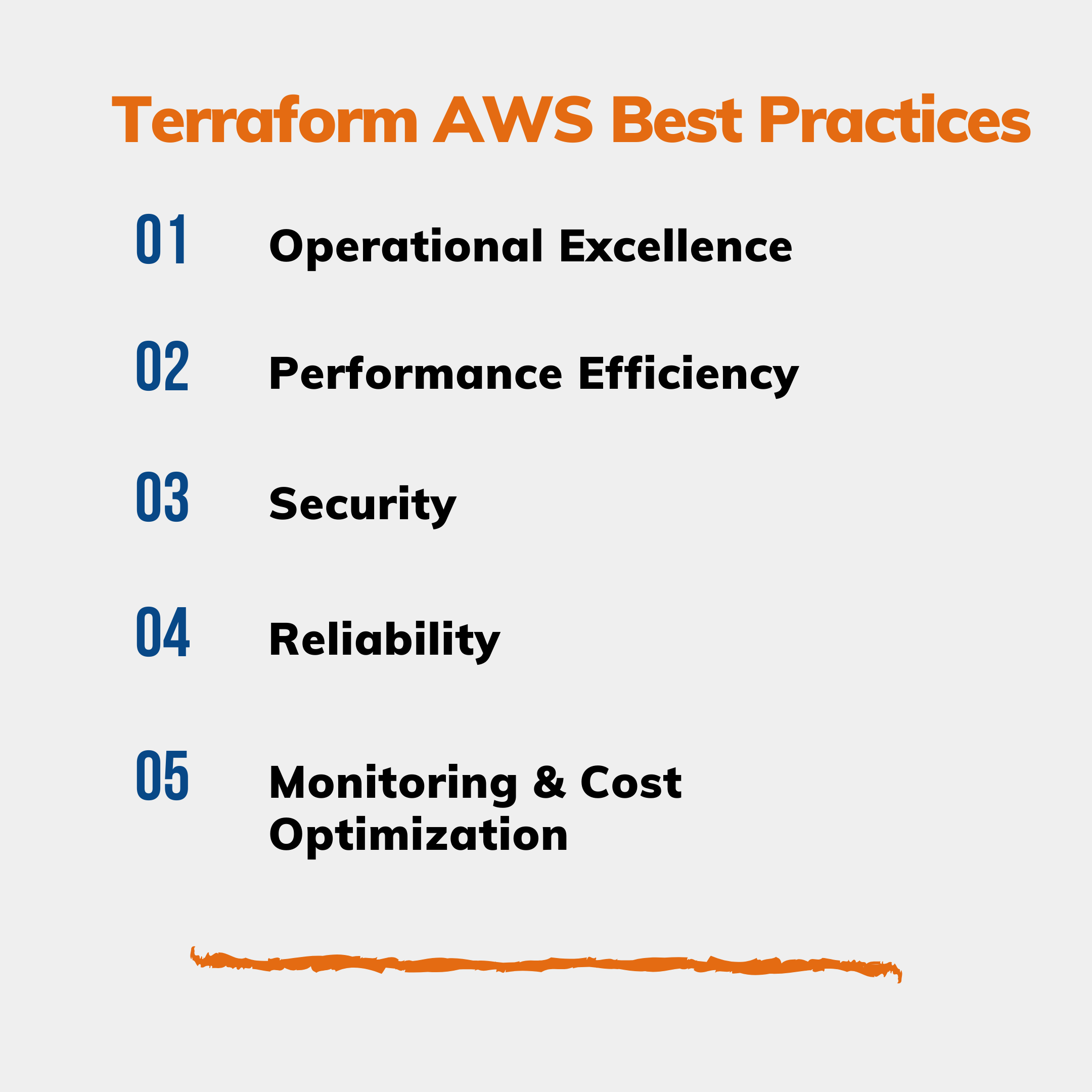 Terraform AWS Best Practices

01 Operational Excellence

02 Performance Efficiency

03 Security

04 Reliability

05 Monitoring & Cost Optimization